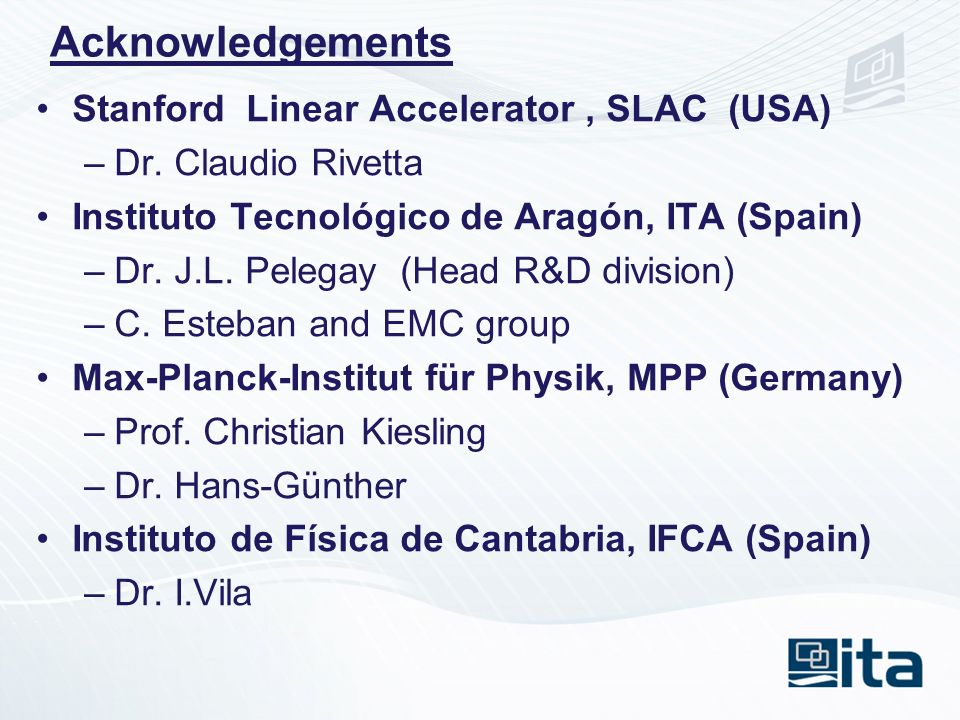 Acknowledgements

• Stanford Linear Accelerator , SLAC (USA)
– Dr. Claudio Rivetta
• Instituto Tecnológico de Aragón, ITA (Spain)
– Dr. J.L. Pelegay (Head R&D division)
– C. Esteban and EMC group
• Max-Planck-Institut für Physik, MPP (Germany)
– Prof. Christian Kiesling
– Dr. Hans-Günther
• Instituto de Física de Cantabria, IFCA (Spain)
– Dr. I.Vila

ita